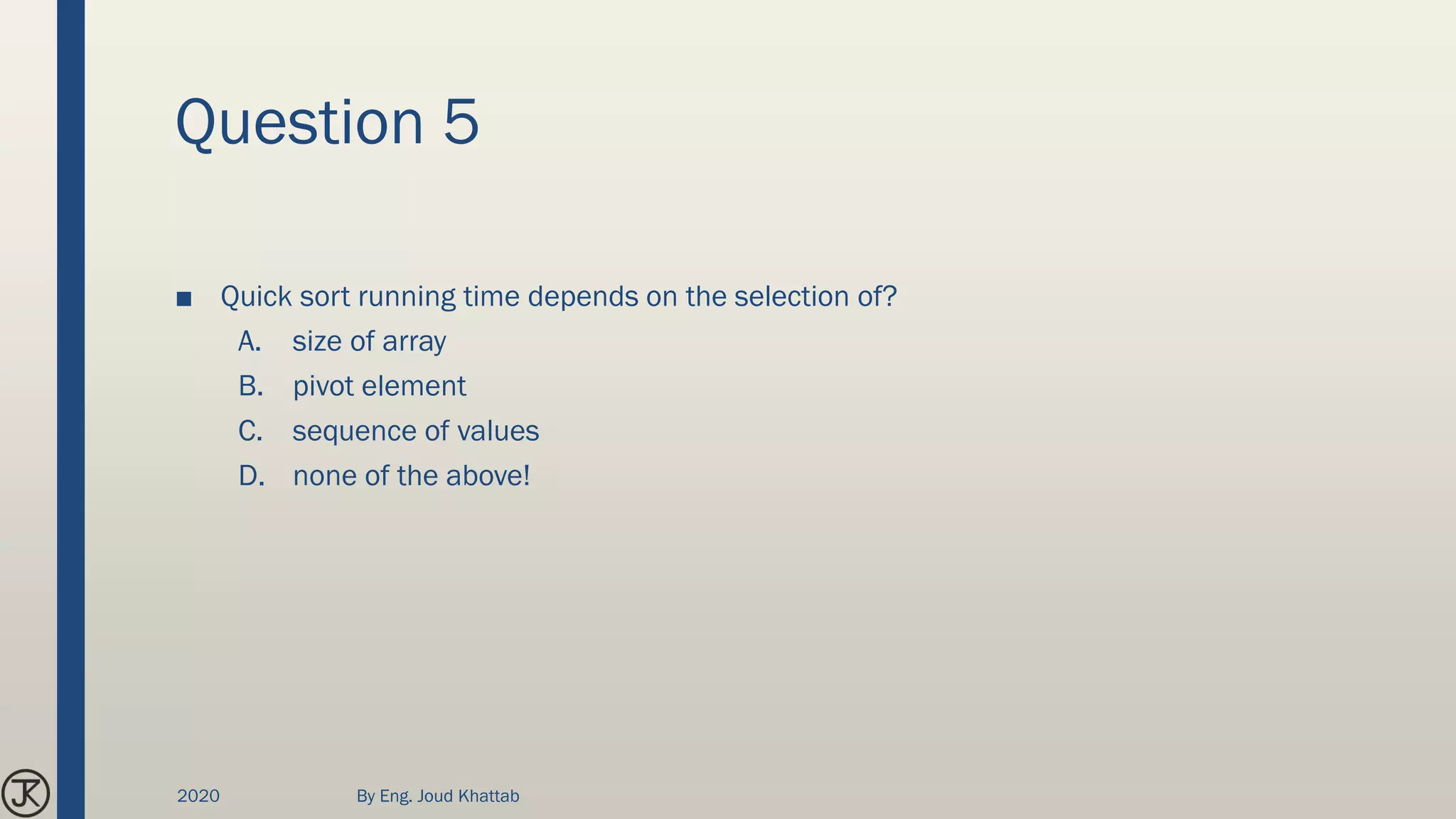 Question 5

■ Quick sort running time depends on the selection of?

A. size of array
B. pivot element
C. sequence of values
D. none of the above!

JK

2020

By Eng. Joud Khattab